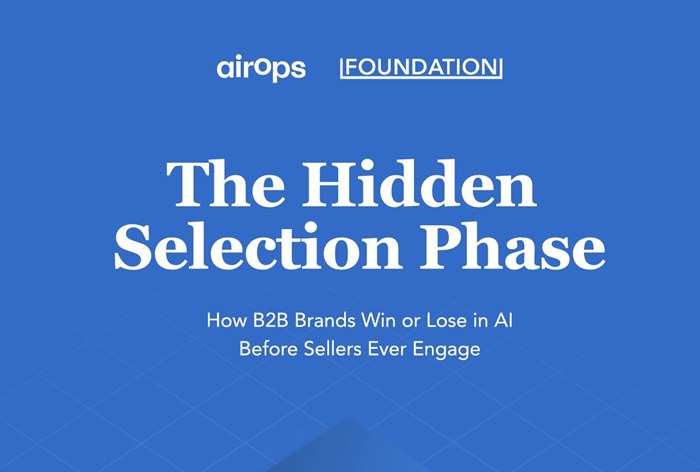 airops FOUNDATION

The Hidden Selection Phase

How B2B Brands Win or Lose in AI Before Sellers Ever Engage